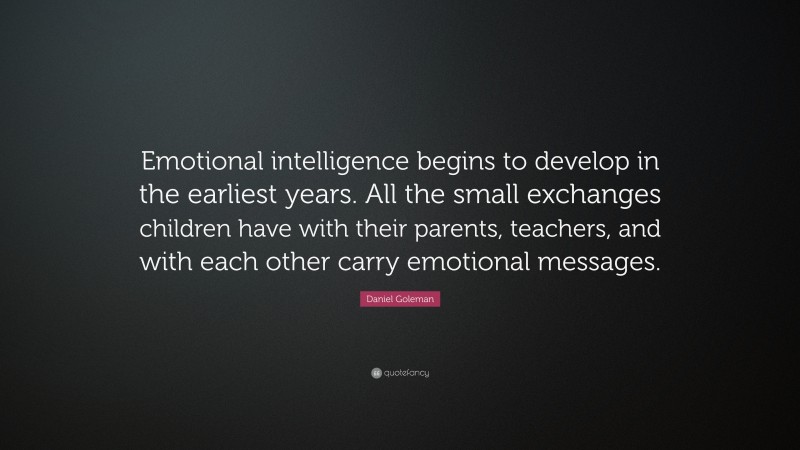 Emotional intelligence begins to develop in the earliest years. All the small exchanges children have with their parents, teachers, and with each other carry emotional messages.

Daniel Goleman

quotefancy